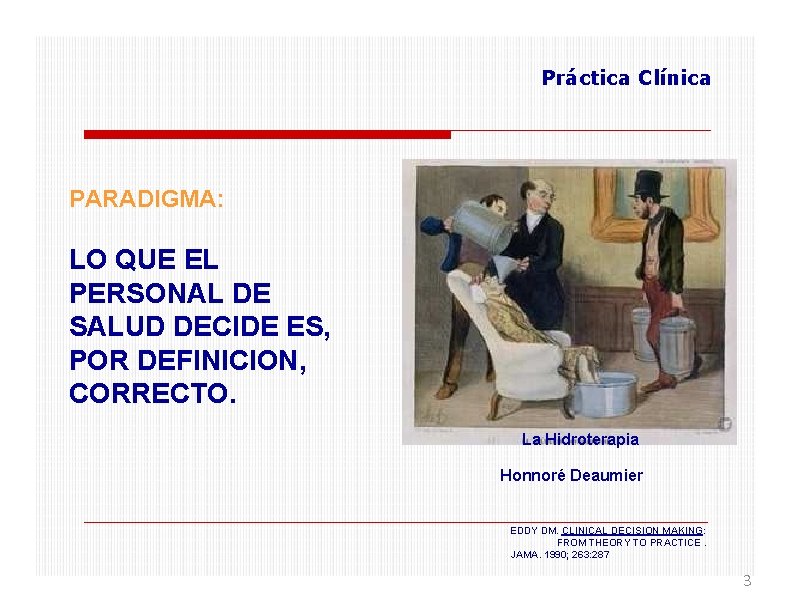 Práctica Clínica

PARADIGMA:

LO QUE EL PERSONAL DE SALUD DECIDE ES, POR DEFINICION, CORRECTO.

La Hidroterapia

Honnoré Deaumier

EDDY DM. CLINICAL DECISION MAKING: FROM THEORY TO PRACTICE . JAMA. 1990; 263:287

3